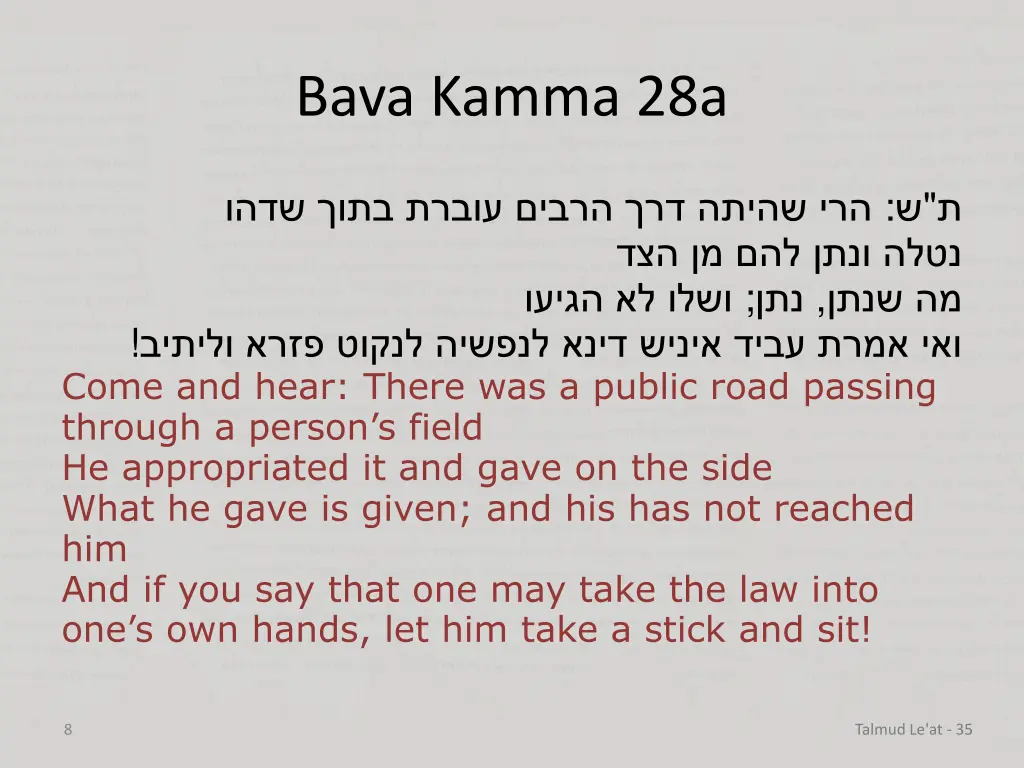 Bava Kamma 28a

ת"ש: הרי שהיתה דרך הרבים עוברת בתוך שדהו
נטלה ונתן להם מן הצד
מה שנתן, נתן; ושלו לא הגיעו
ואי אמרת עביד איניש דינא לנפשיה לנקוט פזרא וליתיב!

Come and hear: There was a public road passing through a person's field
He appropriated it and gave on the side
What he gave is given; and his has not reached him
And if you say that one may take the law into one's own hands, let him take a stick and sit!

8

Talmud Le'at - 35